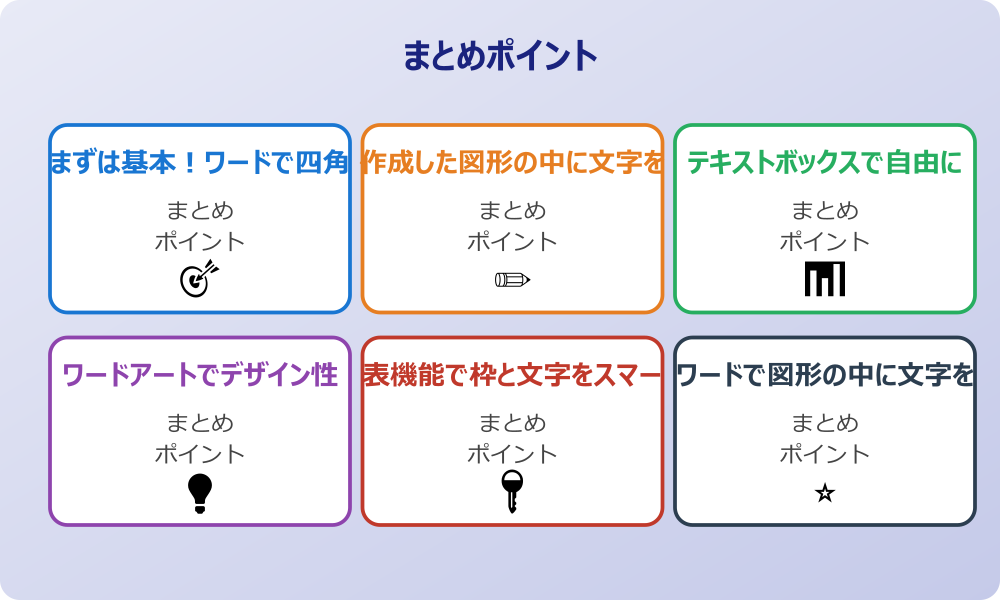 まとめポイント

まずは基本！ワードで四角

まとめ
ポイント

作成した図形の中に文字を

まとめ
ポイント

テキストボックスで自由に

まとめ
ポイント

ワードアートでデザイン性

まとめ
ポイント

表機能で枠と文字をスマー

まとめ
ポイント

ワードで図形の中に文字を

まとめ
ポイント

☆